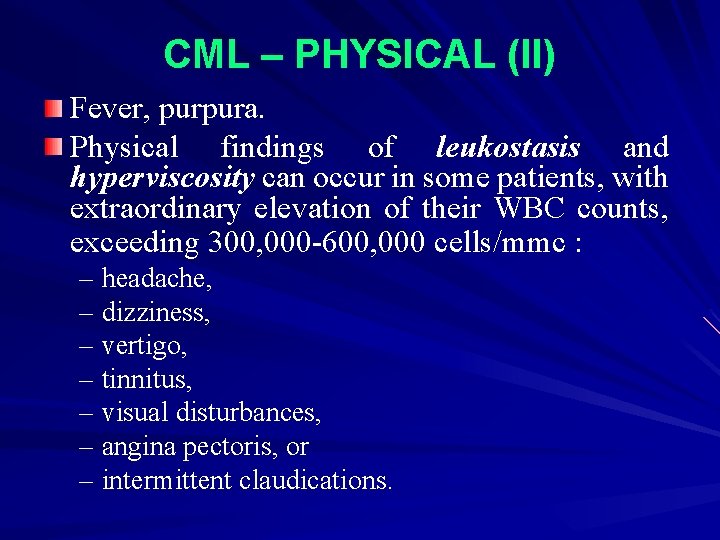 CML – PHYSICAL (II)

Fever, purpura.

Physical findings of leukostasis and hyperviscosity can occur in some patients, with extraordinary elevation of their WBC counts, exceeding 300,000-600,000 cells/mmc :

– headache,
– dizziness,
– vertigo,
– tinnitus,
– visual disturbances,
– angina pectoris, or
– intermittent claudications.